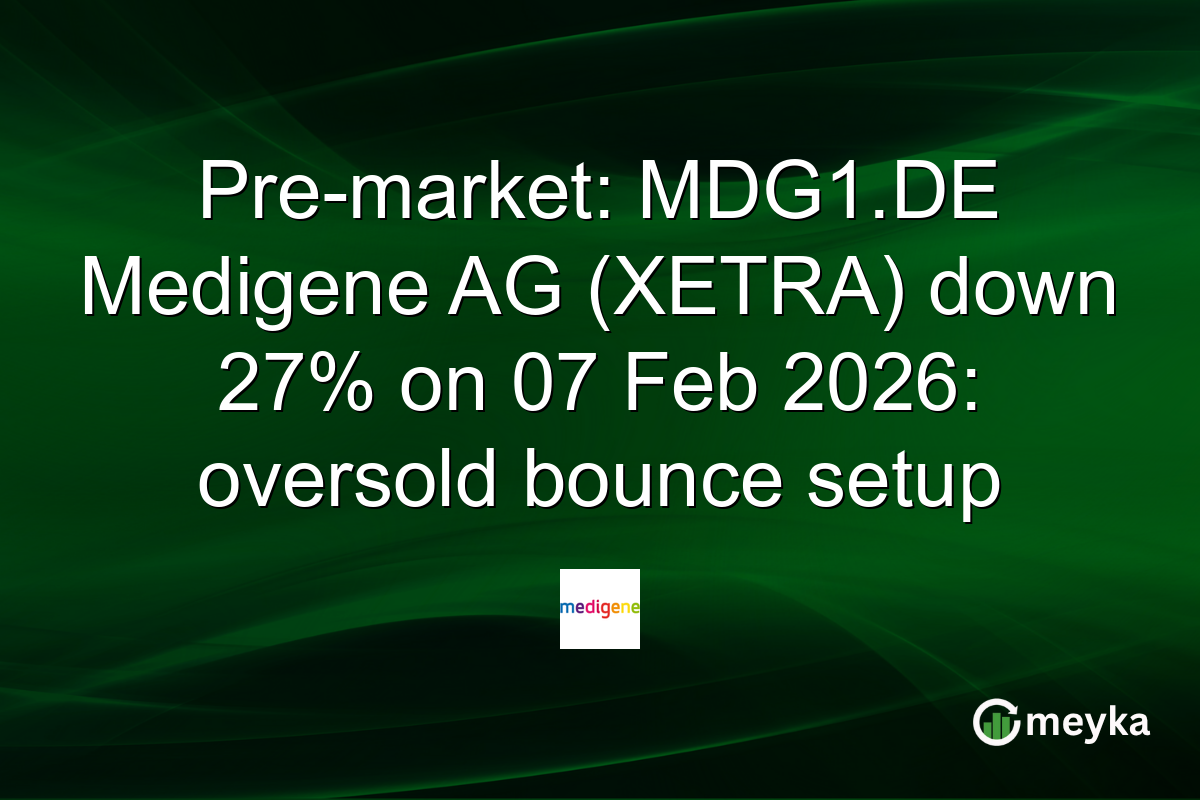 Pre-market: MDG1.DE Medigene AG (XETRA) down 27% on 07 Feb 2026: oversold bounce setup

medigene

meyka